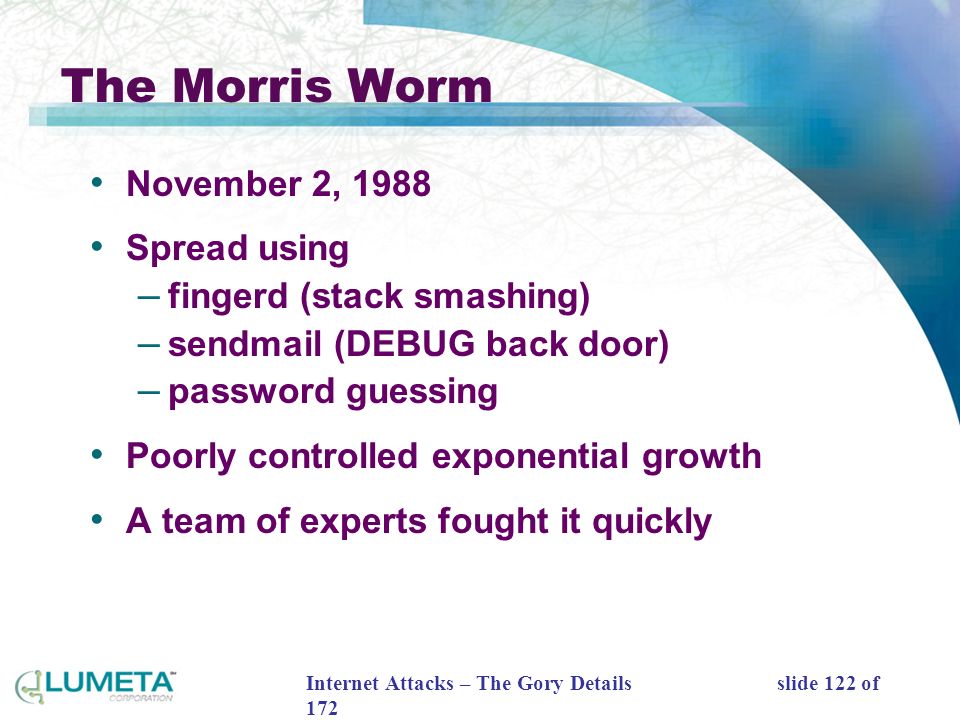 The Morris Worm

• November 2, 1988
• Spread using
– fingerd (stack smashing)
– sendmail (DEBUG back door)
– password guessing
• Poorly controlled exponential growth
• A team of experts fought it quickly

LUMETA™ CORPORATION

Internet Attacks – The Gory Details slide 122 of 172